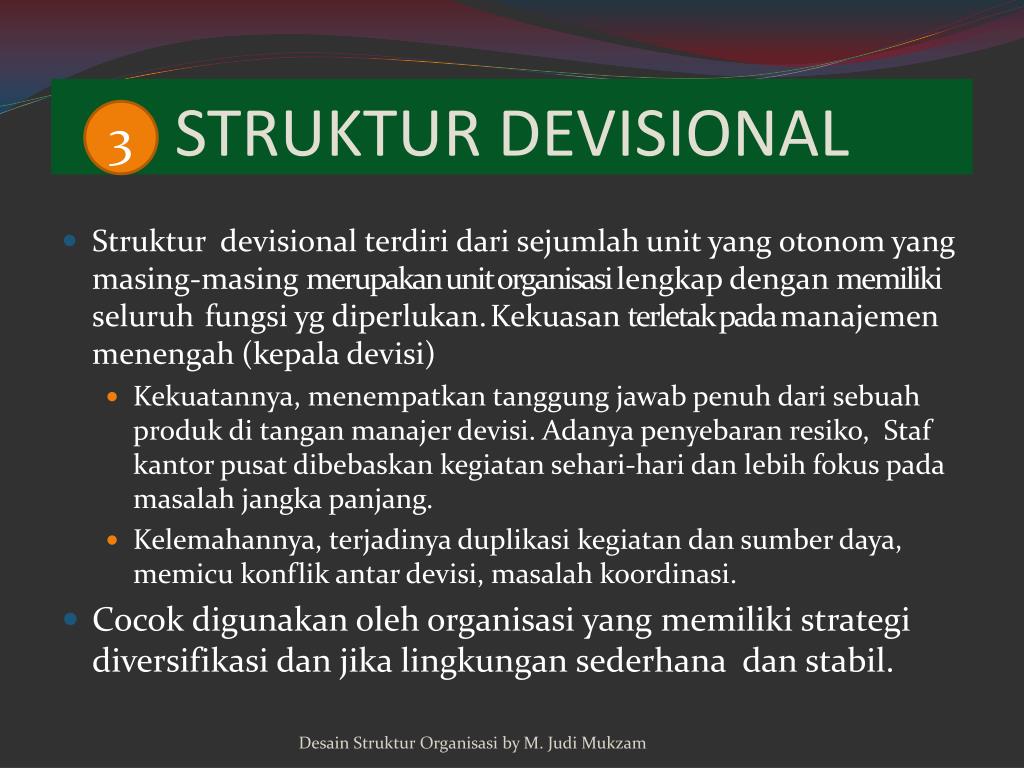 3 STRUKTUR DEVISIONAL

Struktur devisional terdiri dari sejumlah unit yang otonom yang masing-masing merupakan unit organisasi lengkap dengan memiliki seluruh fungsi yg diperlukan. Kekuasan terletak pada manajemen menengah (kepala devisi)

Kekuatannya, menempatkan tanggung jawab penuh dari sebuah produk di tangan manajer devisi. Adanya penyebaran resiko, Staf kantor pusat dibebaskan kegiatan sehari-hari dan lebih fokus pada masalah jangka panjang.

Kelemahannya, terjadinya duplikasi kegiatan dan sumber daya, memicu konflik antar devisi, masalah koordinasi.

Cocok digunakan oleh organisasi yang memiliki strategi diversifikasi dan jika lingkungan sederhana dan stabil.

Desain Struktur Organisasi by M. Judi Mukzam